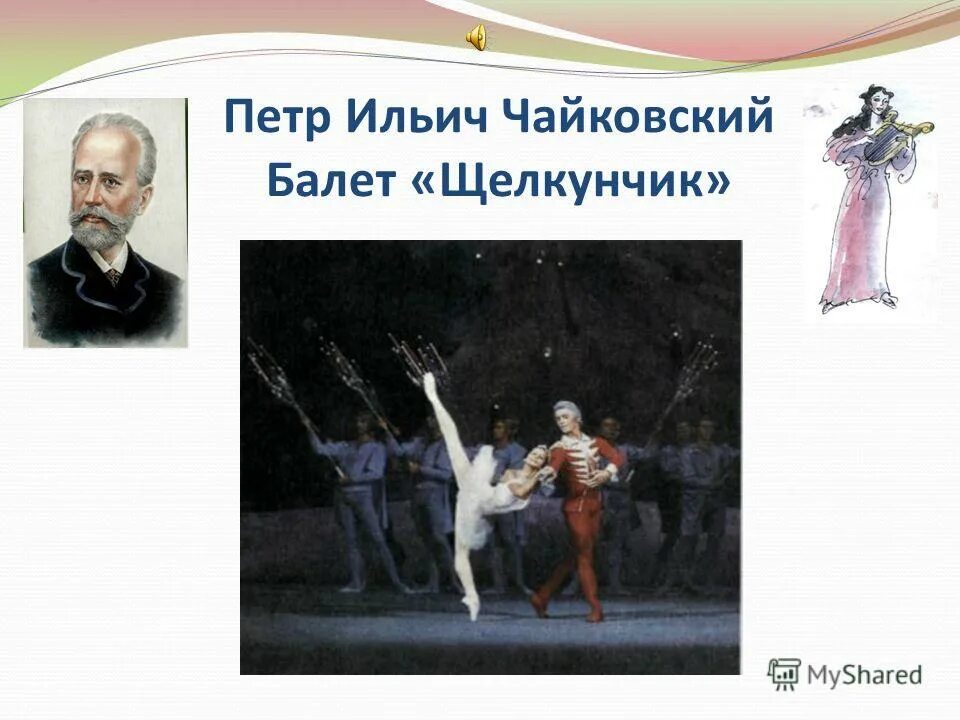 Петр Ильич Чайковский
Балет «Щелкунчик»

MyShared